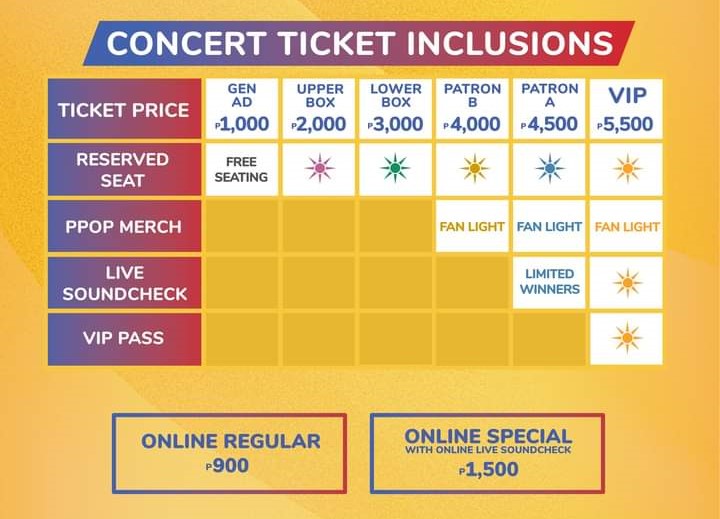 CONCERT TICKET INCLUSIONS

| TICKET PRICE | GEN AD ₱1,000 | UPPER BOX ₱2,000 | LOWER BOX ₱3,000 | PATRON B ₱4,000 | PATRON A ₱4,500 | VIP ₱5,500 |
|---|---|---|---|---|---|---|
| RESERVED SEAT | FREE SEATING | | | | | |
| PPOP MERCH | | | | FAN LIGHT | FAN LIGHT | FAN LIGHT |
| LIVE SOUNDCHECK | | | | | LIMITED WINNERS | |
| VIP PASS | | | | | | |

ONLINE REGULAR
₱900

ONLINE SPECIAL
WITH ONLINE LIVE SOUNDCHECK
₱1,500